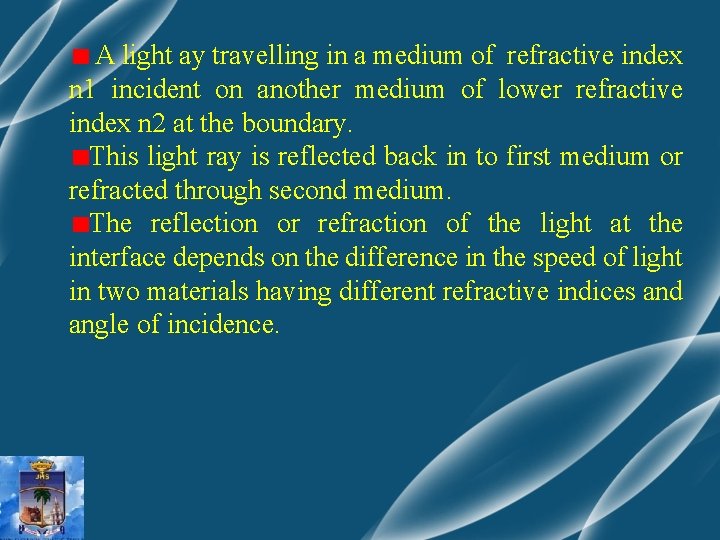 A light ay travelling in a medium of refractive index n1 incident on another medium of lower refractive index n2 at the boundary.

This light ray is reflected back in to first medium or refracted through second medium.

The reflection or refraction of the light at the interface depends on the difference in the speed of light in two materials having different refractive indices and angle of incidence.

JHS